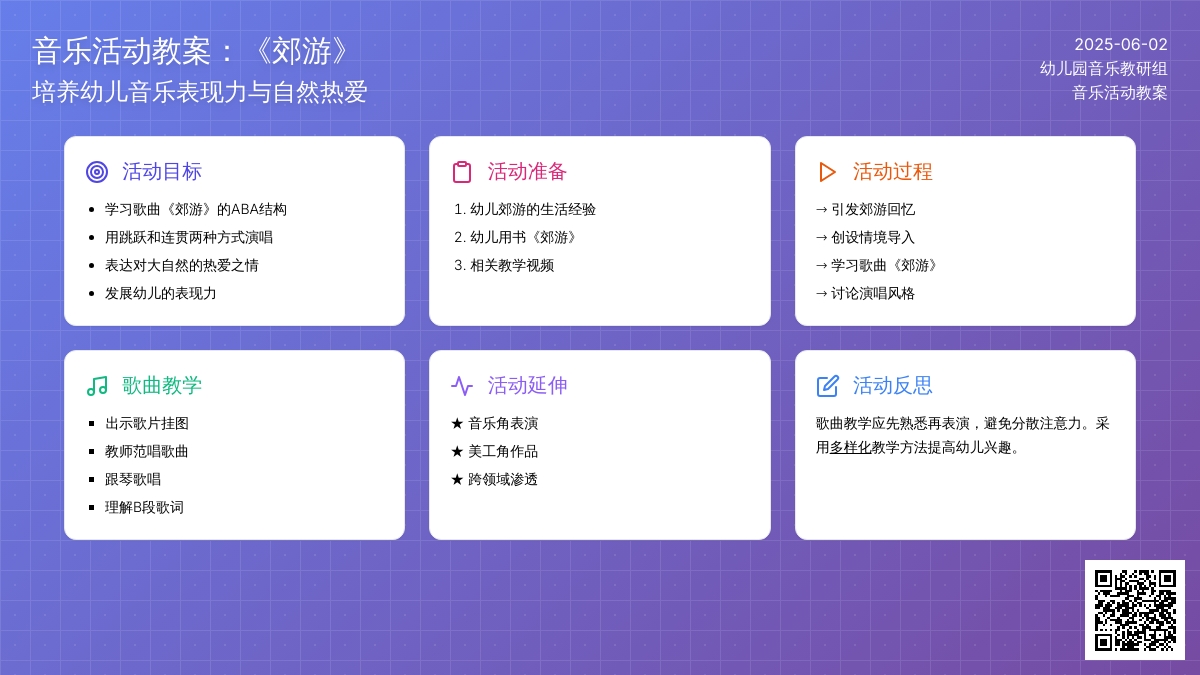 音乐活动教案：《郊游》
培养幼儿音乐表现力与自然热爱

2025-06-02
幼儿园音乐教研组
音乐活动教案

活动目标
- 学习歌曲《郊游》的ABA结构
- 用跳跃和连贯两种方式演唱
- 表达对大自然的热爱之情
- 发展幼儿的表现力

活动准备
1. 幼儿郊游的生活经验
2. 幼儿用书《郊游》
3. 相关教学视频

活动过程
→ 引发郊游回忆
→ 创设情境导入
→ 学习歌曲《郊游》
→ 讨论演唱风格

歌曲教学
- 出示歌片挂图
- 教师范唱歌曲
- 跟琴歌唱
- 理解B段歌词

活动延伸
★ 音乐角表演
★ 美工角作品
★ 跨领域渗透

活动反思
歌曲教学应先熟悉再表演，避免分散注意力。采用多样化教学方法提高幼儿兴趣。